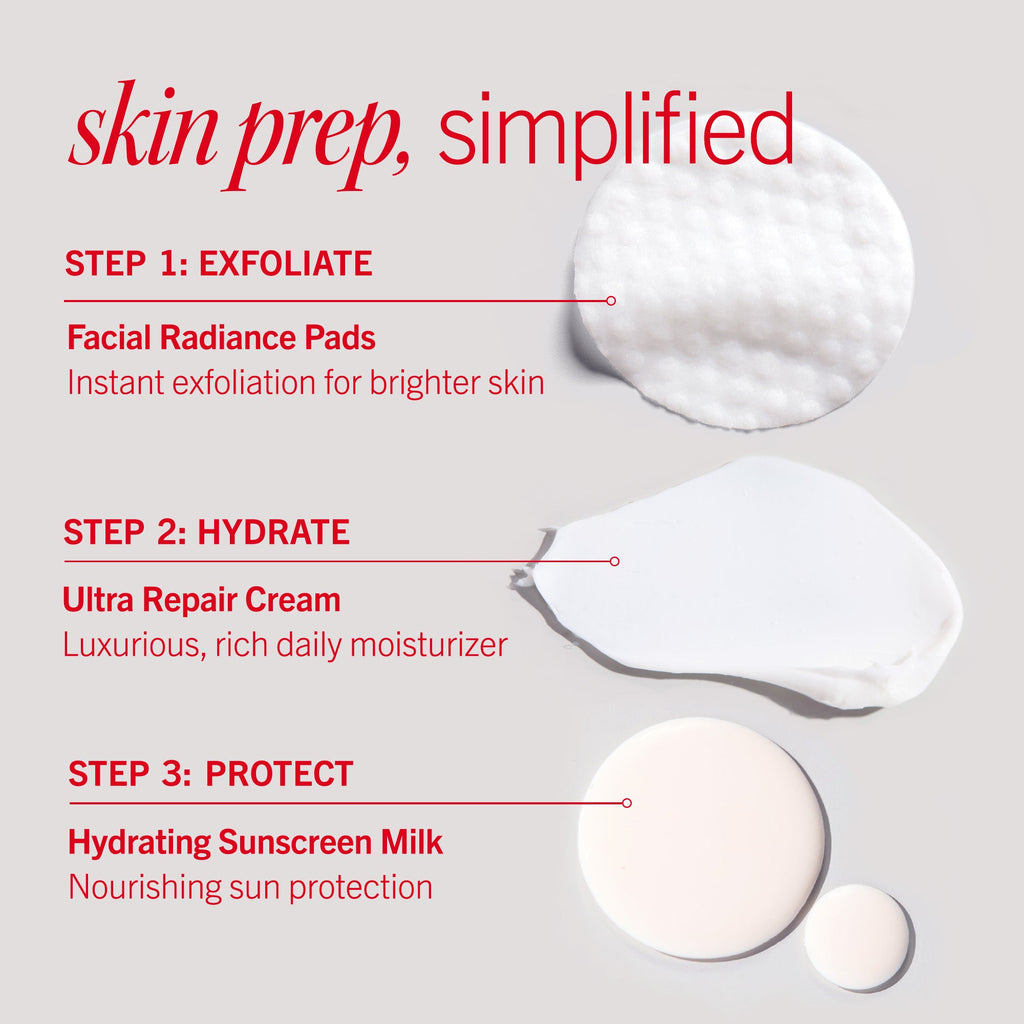 skin prep, simplified

STEP 1: EXFOLIATE

Facial Radiance Pads
Instant exfoliation for brighter skin

STEP 2: HYDRATE

Ultra Repair Cream
Luxurious, rich daily moisturizer

STEP 3: PROTECT

Hydrating Sunscreen Milk
Nourishing sun protection